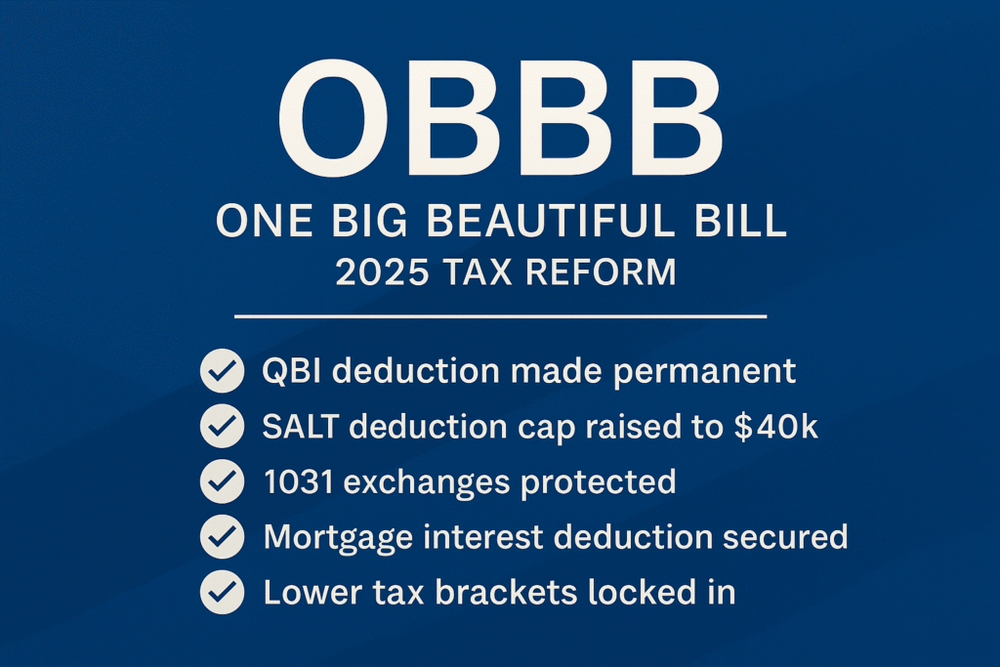 OBBB
ONE BIG BEAUTIFUL BILL
2025 TAX REFORM

QBI deduction made permanent
SALT deduction cap raised to $40k
1031 exchanges protected
Mortgage interest deduction secured
Lower tax brackets locked in